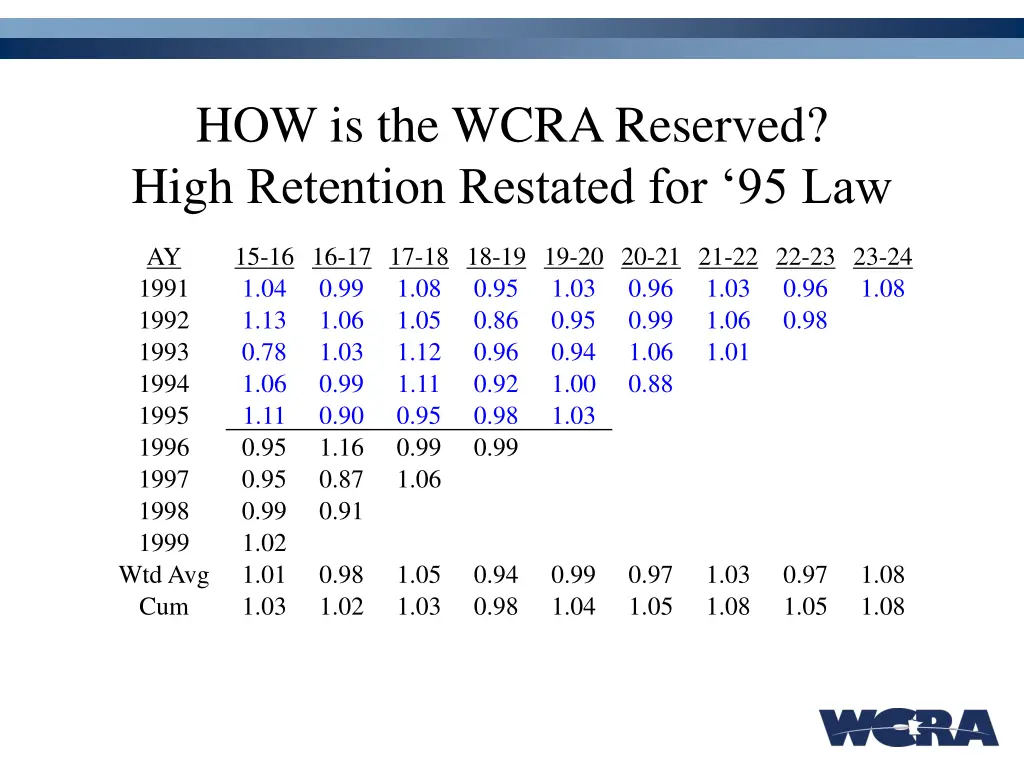 HOW is the WCRA Reserved?
High Retention Restated for ‘95 Law

| AY | 15-16 | 16-17 | 17-18 | 18-19 | 19-20 | 20-21 | 21-22 | 22-23 | 23-24 |
|---|---|---|---|---|---|---|---|---|---|
| 1991 | 1.04 | 0.99 | 1.08 | 0.95 | 1.03 | 0.96 | 1.03 | 0.96 | 1.08 |
| 1992 | 1.13 | 1.06 | 1.05 | 0.86 | 0.95 | 0.99 | 1.06 | 0.98 | |
| 1993 | 0.78 | 1.03 | 1.12 | 0.96 | 0.94 | 1.06 | 1.01 | | |
| 1994 | 1.06 | 0.99 | 1.11 | 0.92 | 1.00 | 0.88 | | | |
| 1995 | 1.11 | 0.90 | 0.95 | 0.98 | 1.03 | | | | |
| 1996 | 0.95 | 1.16 | 0.99 | 0.99 | | | | | |
| 1997 | 0.95 | 0.87 | 1.06 | | | | | | |
| 1998 | 0.99 | 0.91 | | | | | | | |
| 1999 | 1.02 | | | | | | | | |
| Wtd Avg | 1.01 | 0.98 | 1.05 | 0.94 | 0.99 | 0.97 | 1.03 | 0.97 | 1.08 |
| Cum | 1.03 | 1.02 | 1.03 | 0.98 | 1.04 | 1.05 | 1.08 | 1.05 | 1.08 |

WCRA